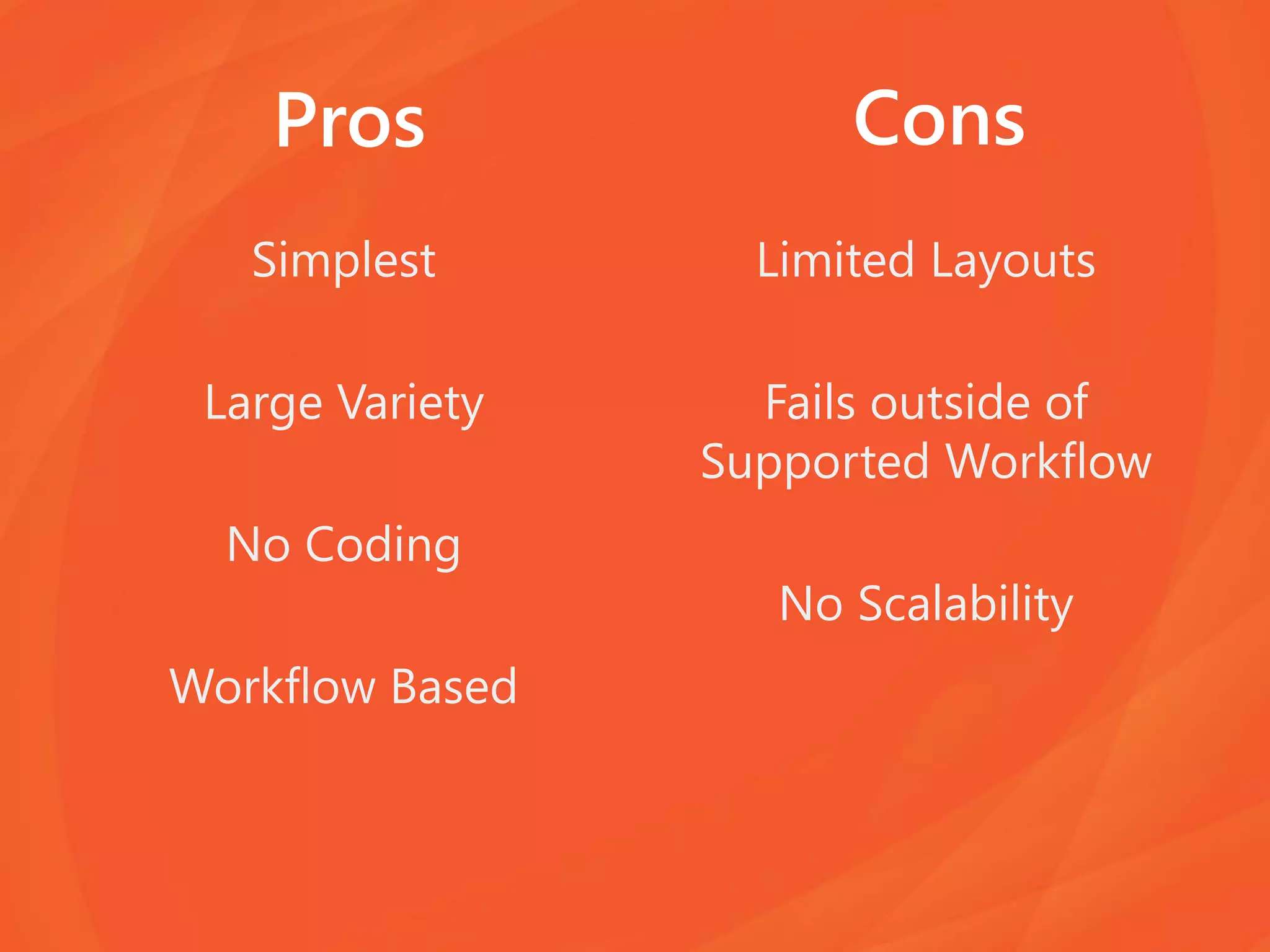 Pros

Simplest

Large Variety

No Coding

Workflow Based

Cons

Limited Layouts

Fails outside of Supported Workflow

No Scalability